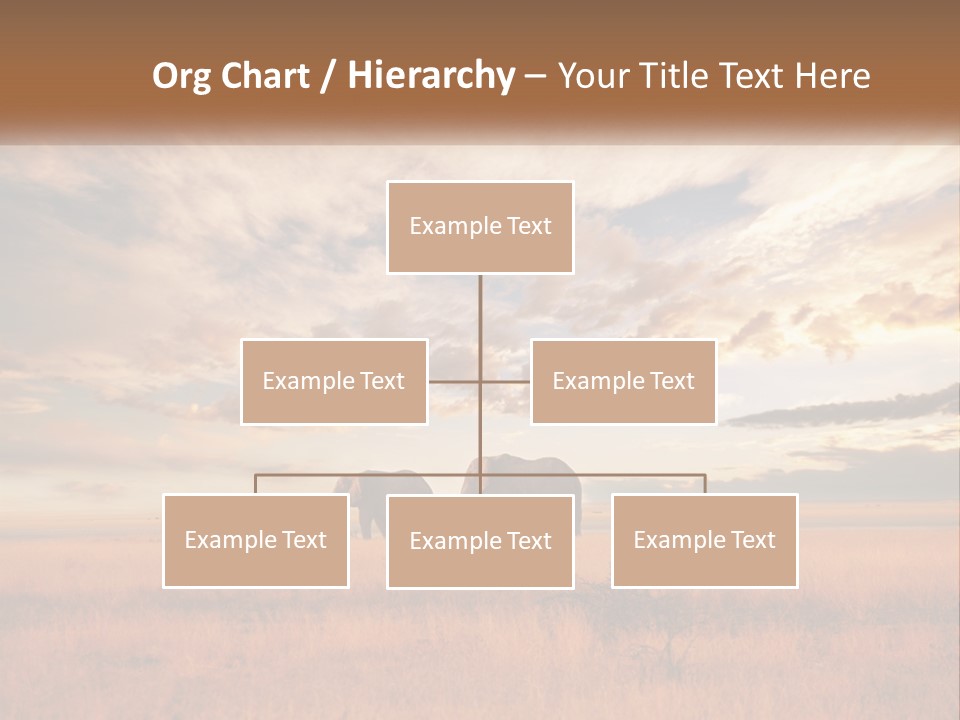 Org Chart / Hierarchy – Your Title Text Here

Example Text

Example Text

Example Text

Example Text

Example Text

Example Text